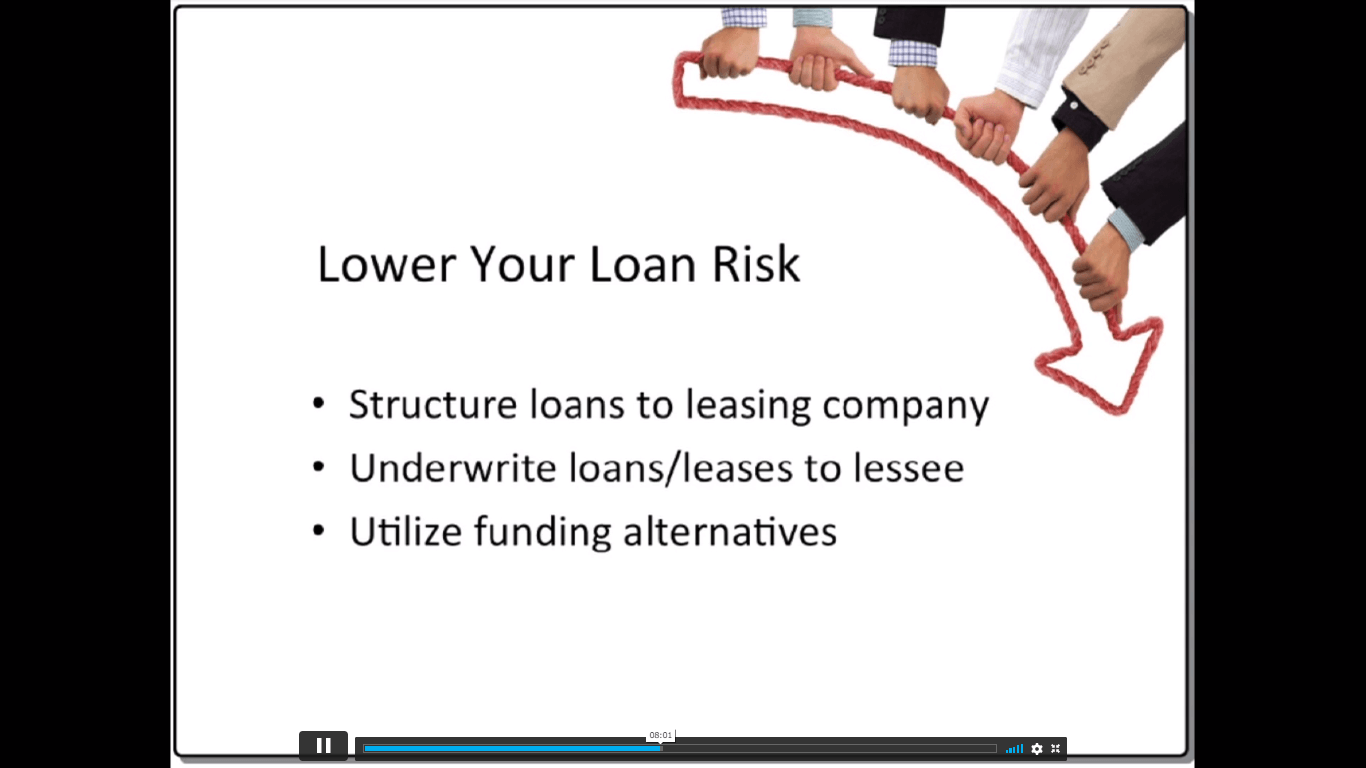 Lower Your Loan Risk

• Structure loans to leasing company
• Underwrite loans/leases to lessee
• Utilize funding alternatives

08:01